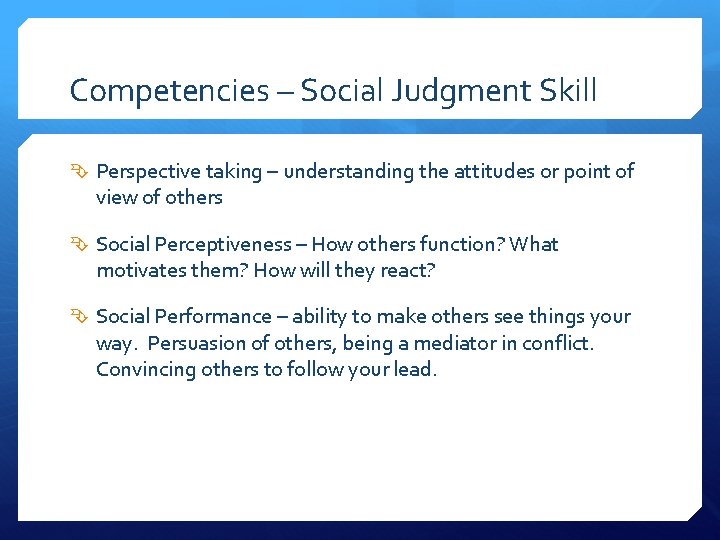 Competencies – Social Judgment Skill

Perspective taking – understanding the attitudes or point of view of others

Social Perceptiveness – How others function? What motivates them? How will they react?

Social Performance – ability to make others see things your way. Persuasion of others, being a mediator in conflict. Convincing others to follow your lead.